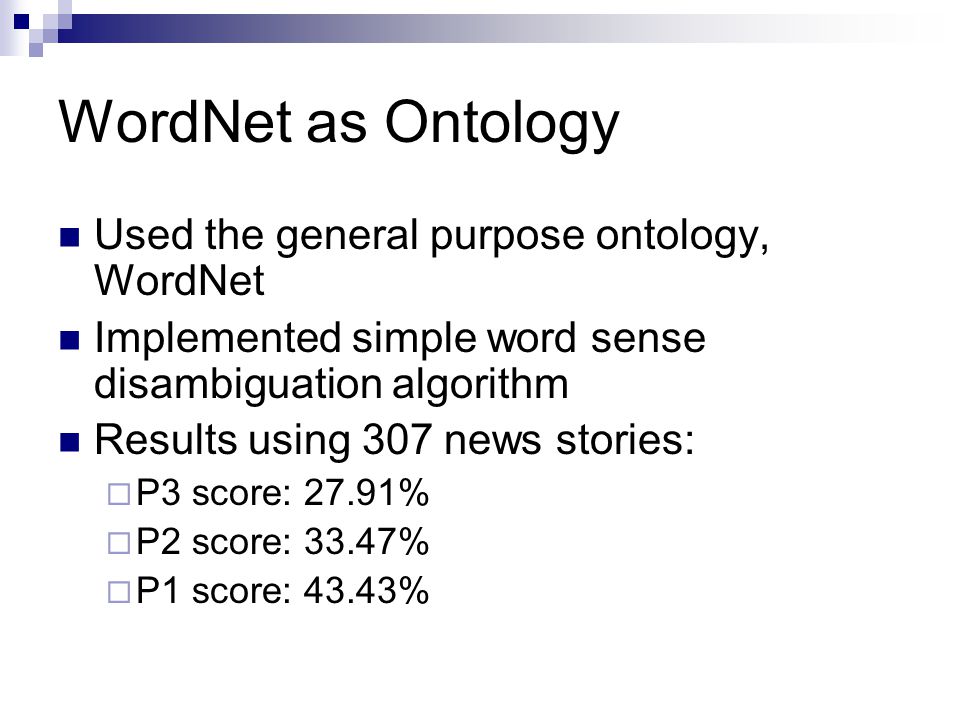 WordNet as Ontology

Used the general purpose ontology, WordNet

Implemented simple word sense disambiguation algorithm

Results using 307 news stories:

P3 score: 27.91%

P2 score: 33.47%

P1 score: 43.43%